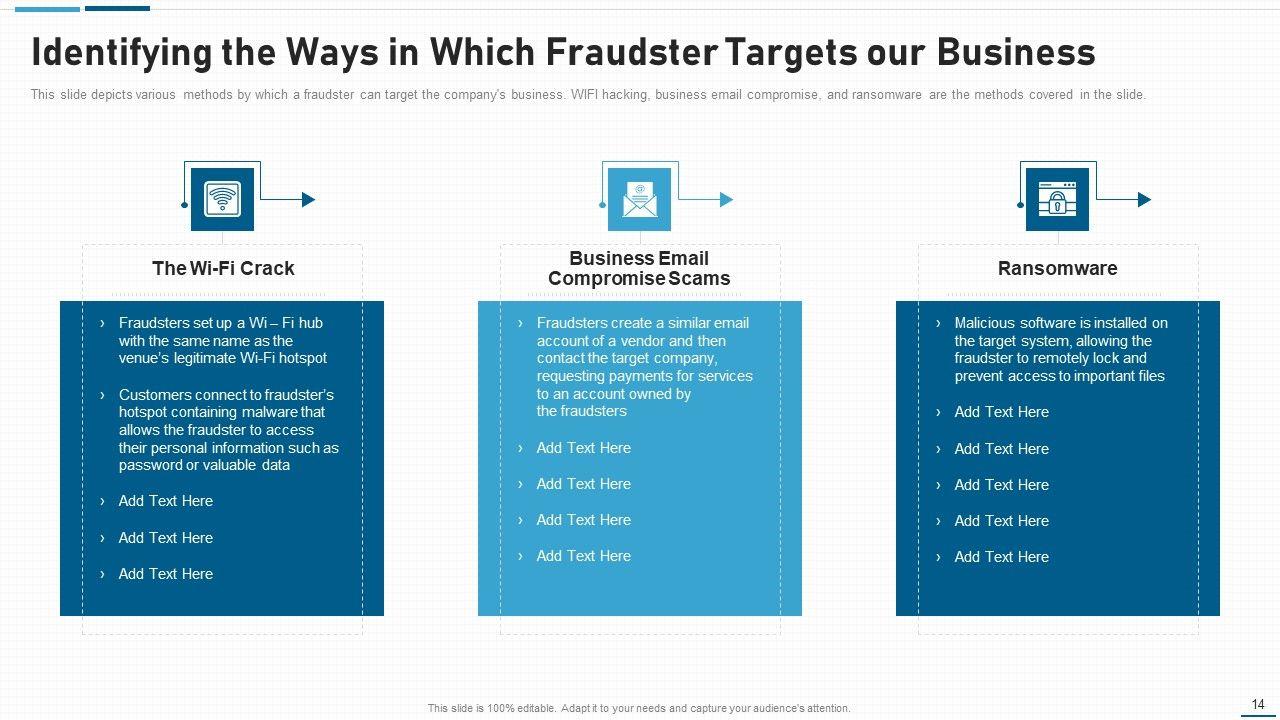 Identifying the Ways in Which Fraudster Targets our Business

This slide depicts various methods by which a fraudster can target the company's business. WIFI hacking, business email compromise, and ransomware are the methods covered in the slide.

The Wi-Fi Crack

› Fraudsters set up a Wi – Fi hub with the same name as the venue's legitimate Wi-Fi hotspot

› Customers connect to fraudster's hotspot containing malware that allows the fraudster to access their personal information such as password or valuable data

› Add Text Here

› Add Text Here

› Add Text Here

Business Email Compromise Scams

› Fraudsters create a similar email account of a vendor and then contact the target company, requesting payments for services to an account owned by the fraudsters

› Add Text Here

› Add Text Here

› Add Text Here

› Add Text Here

Ransomware

› Malicious software is installed on the target system, allowing the fraudster to remotely lock and prevent access to important files

› Add Text Here

› Add Text Here

› Add Text Here

› Add Text Here

› Add Text Here

This slide is 100% editable. Adapt it to your needs and capture your audience's attention.

14